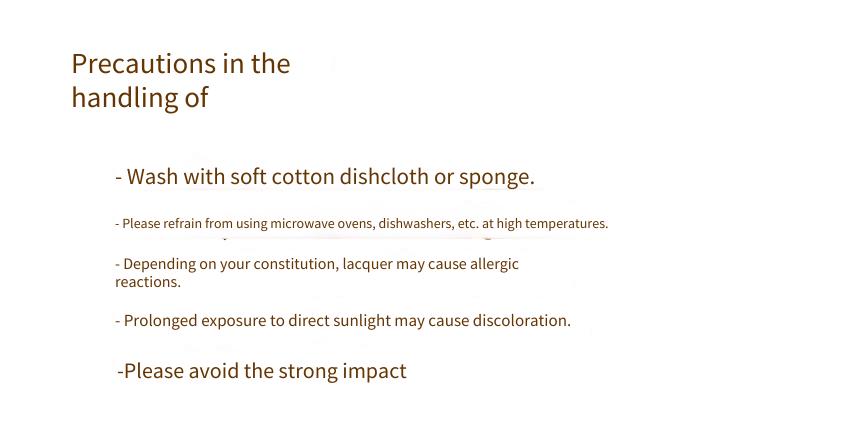 Precautions in the handling of

- Wash with soft cotton dishcloth or sponge.

- Please refrain from using microwave ovens, dishwashers, etc. at high temperatures.

- Depending on your constitution, lacquer may cause allergic reactions.

- Prolonged exposure to direct sunlight may cause discoloration.

-Please avoid the strong impact